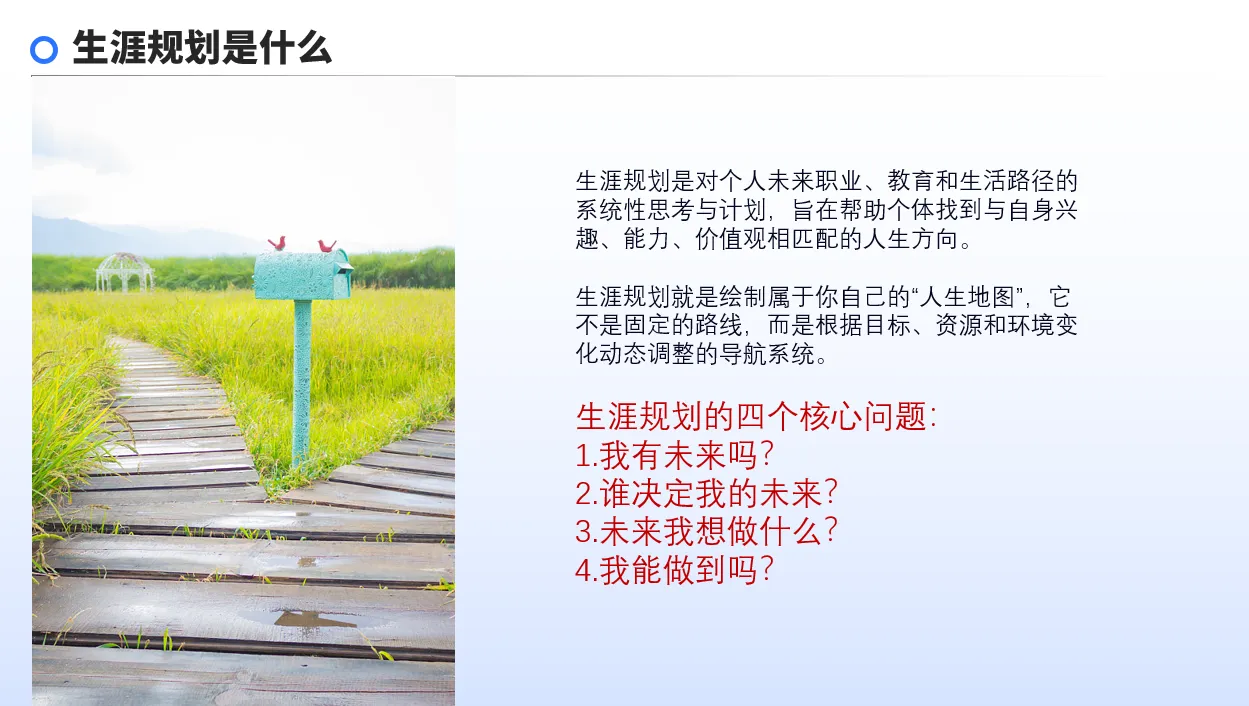 生涯规划是什么

生涯规划是对个人未来职业、教育和生活路径的系统性思考与计划，旨在帮助个体找到与自身兴趣、能力、价值观相匹配的人生方向。

生涯规划就是绘制属于你自己的“人生地图”，它不是固定的路线，而是根据目标、资源和环境变化动态调整的导航系统。

生涯规划的四个核心问题：
1.我有未来吗？
2.谁决定我的未来？
3.未来我想做什么？
4.我能做到吗？